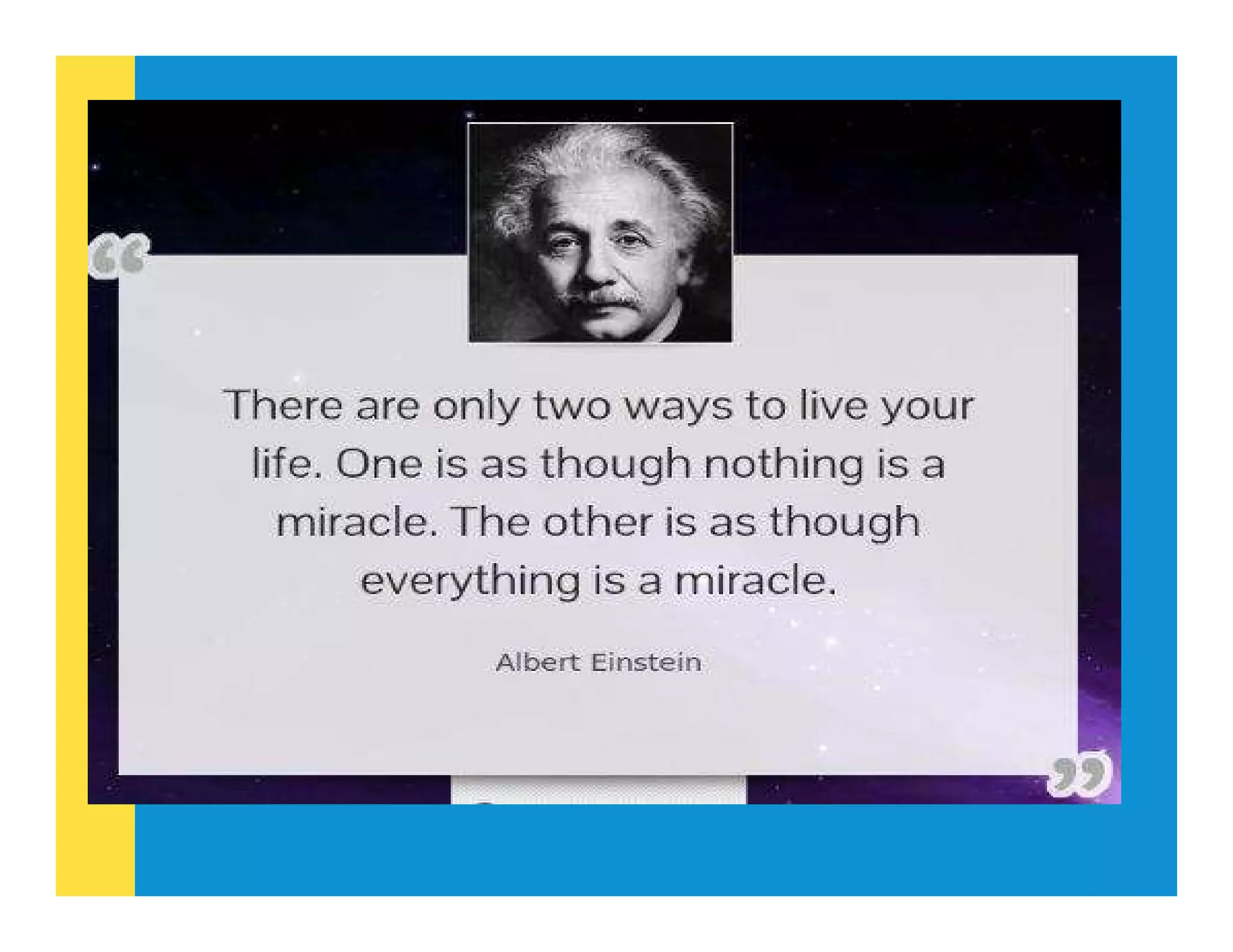 “

There are only two ways to live your life. One is as though nothing is a miracle. The other is as though everything is a miracle.

Albert Einstein

”